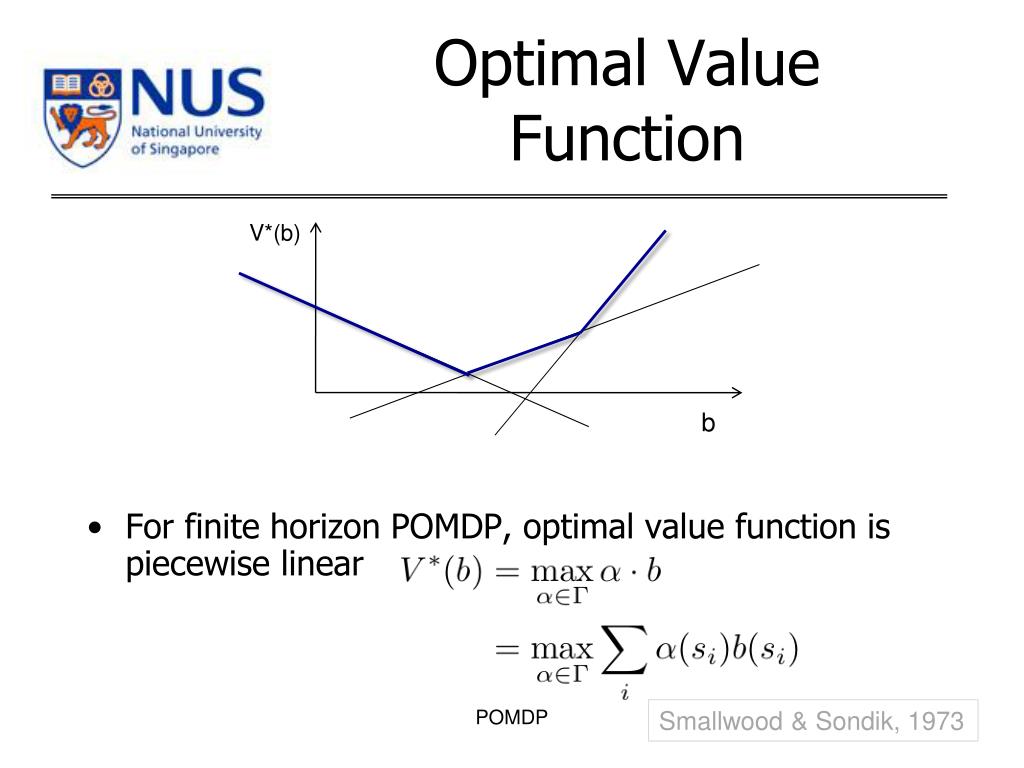 NUS
National University of Singapore

Optimal Value Function

V*(b)

b

• For finite horizon POMDP, optimal value function is piecewise linear $V^*(b) = \max_{\alpha \in \Gamma} \alpha \cdot b$

$= \max_{\alpha \in \Gamma} \sum_i \alpha(s_i) b(s_i)$

POMDP

Smallwood & Sondik, 1973